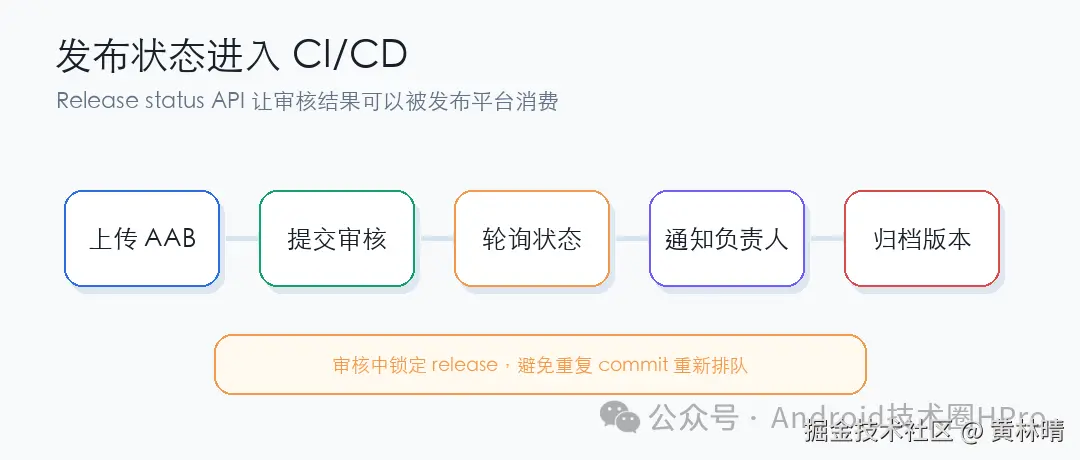 发布状态进入 CI/CD

Release status API 让审核结果可以被发布平台消费

上传 AAB

提交审核

轮询状态

通知负责人

归档版本

审核中锁定 release，避免重复 commit 重新排队

公众号 · Android技术圈HPro

掘金技术社区 @ 黄林晴